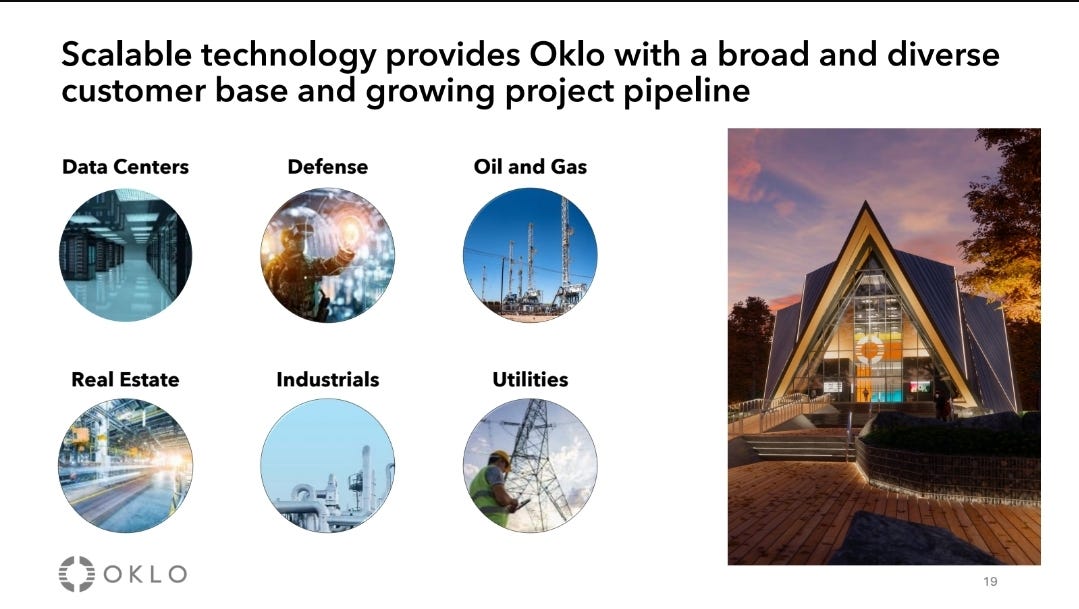 Scalable technology provides Oklo with a broad and diverse customer base and growing project pipeline

Data Centers

Defense

Oil and Gas

Real Estate

Industrials

Utilities

OKLO

19